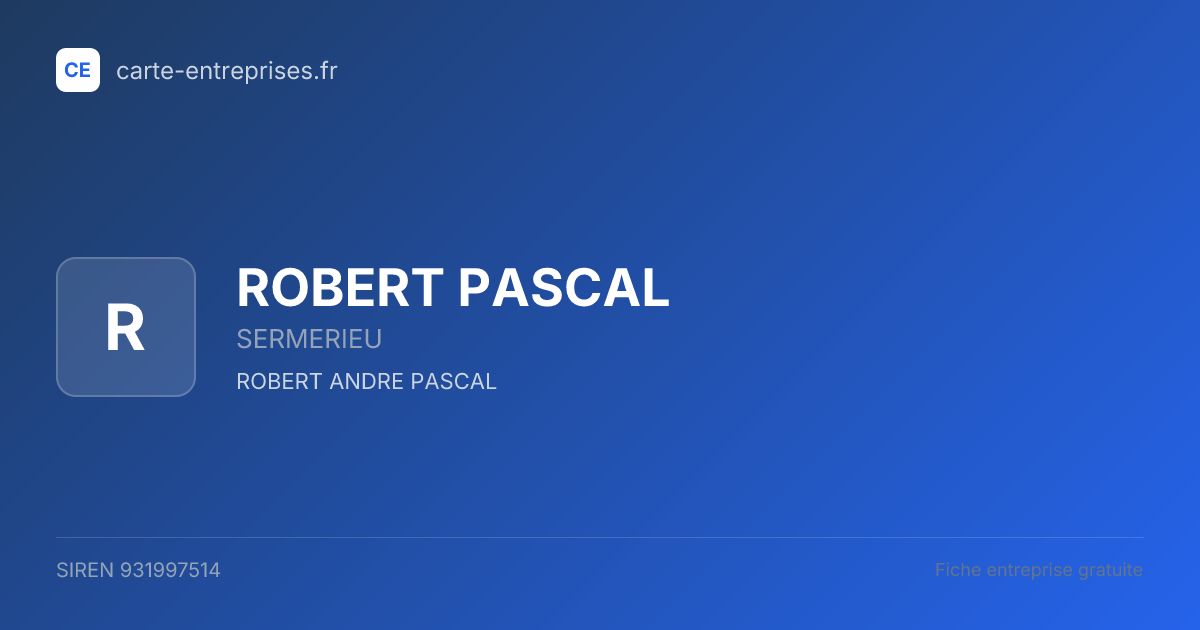 CE carte-entreprises.fr

R

ROBERT PASCAL

SERMERIEU

ROBERT ANDRE PASCAL

SIREN 931997514

Fiche entreprise gratuite